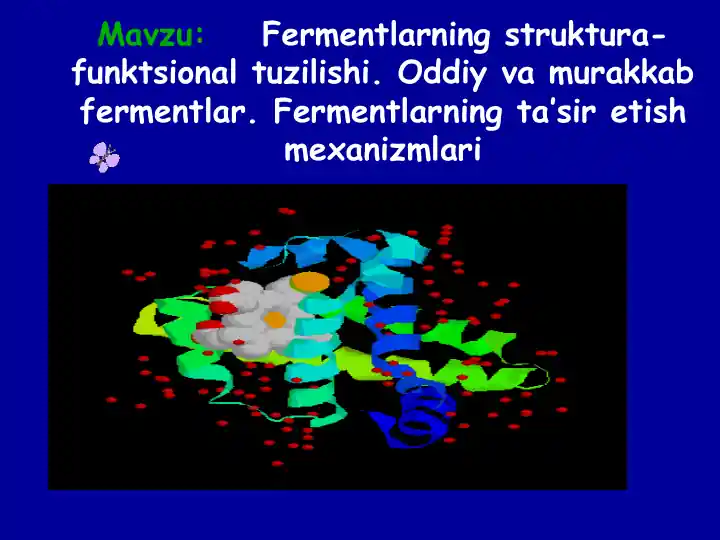 Mavzu: Fermentlarning struktura-funktsional tuzilishi. Oddiy va murakkab fermentlar. Fermentlarning ta'sir etish mexanizmlari